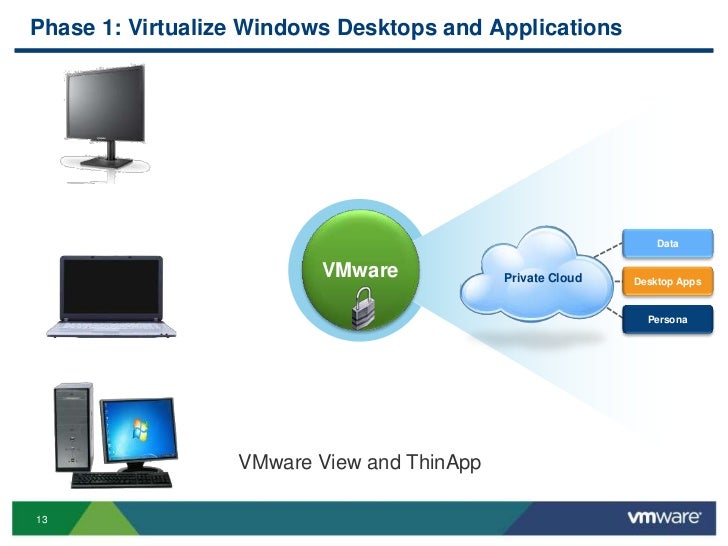 Phase 1: Virtualize Windows Desktops and Applications

VMware

Private Cloud

Data

Desktop Apps

Persona

VMware View and ThinApp

13

vmware